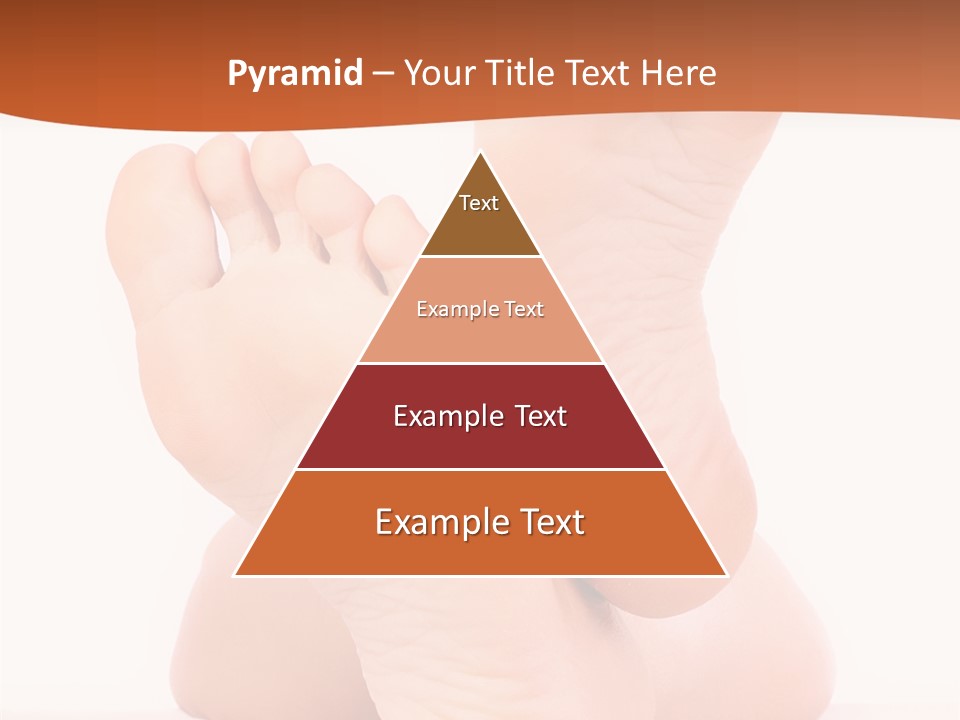 Pyramid – Your Title Text Here

Text

Example Text

Example Text

Example Text